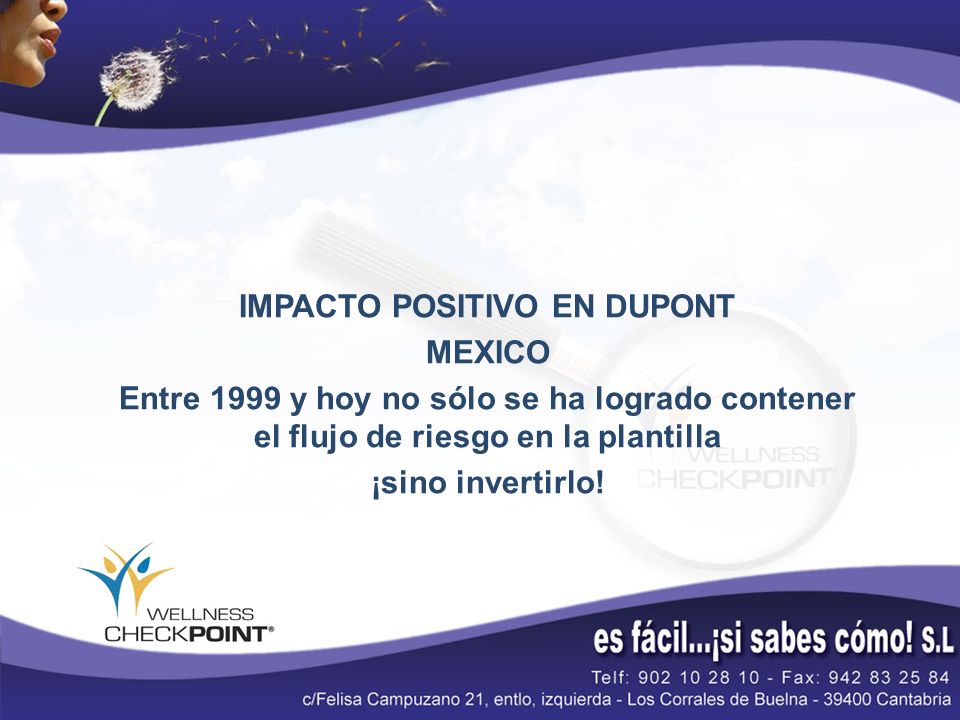 IMPACTO POSITIVO EN DUPONT
MEXICO
Entre 1999 y hoy no sólo se ha logrado contener el flujo de riesgo en la plantilla
¡sino invertirlo!

WELLNESS
CHECKPOINT

WELLNESS
CHECKPOINT®

es fácil...¡si sabes cómo! S.L
Telf: 902 10 28 10 - Fax: 942 83 25 84
c/Felisa Campuzano 21, entlo, izquierda - Los Corrales de Buelna - 39400 Cantabria